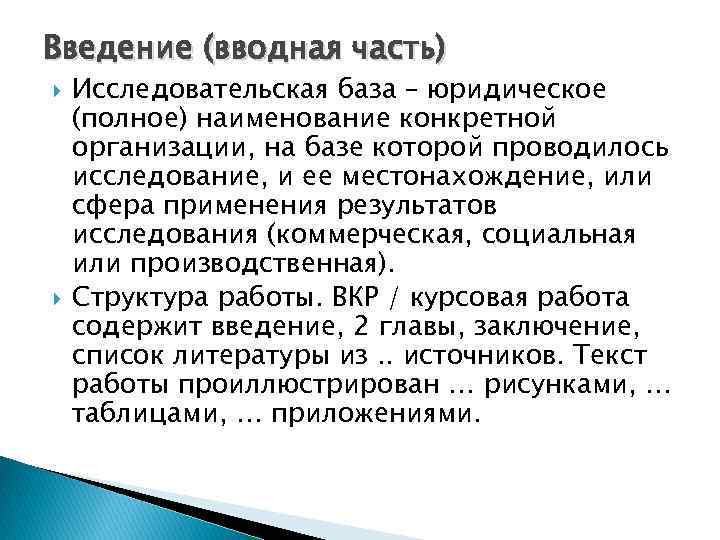 Введение (вводная часть)

Исследовательская база – юридическое (полное) наименование конкретной организации, на базе которой проводилось исследование, и ее местонахождение, или сфера применения результатов исследования (коммерческая, социальная или производственная).

Структура работы. ВКР / курсовая работа содержит введение, 2 главы, заключение, список литературы из .. источников. Текст работы проиллюстрирован ... рисунками, ... таблицами, ... приложениями.